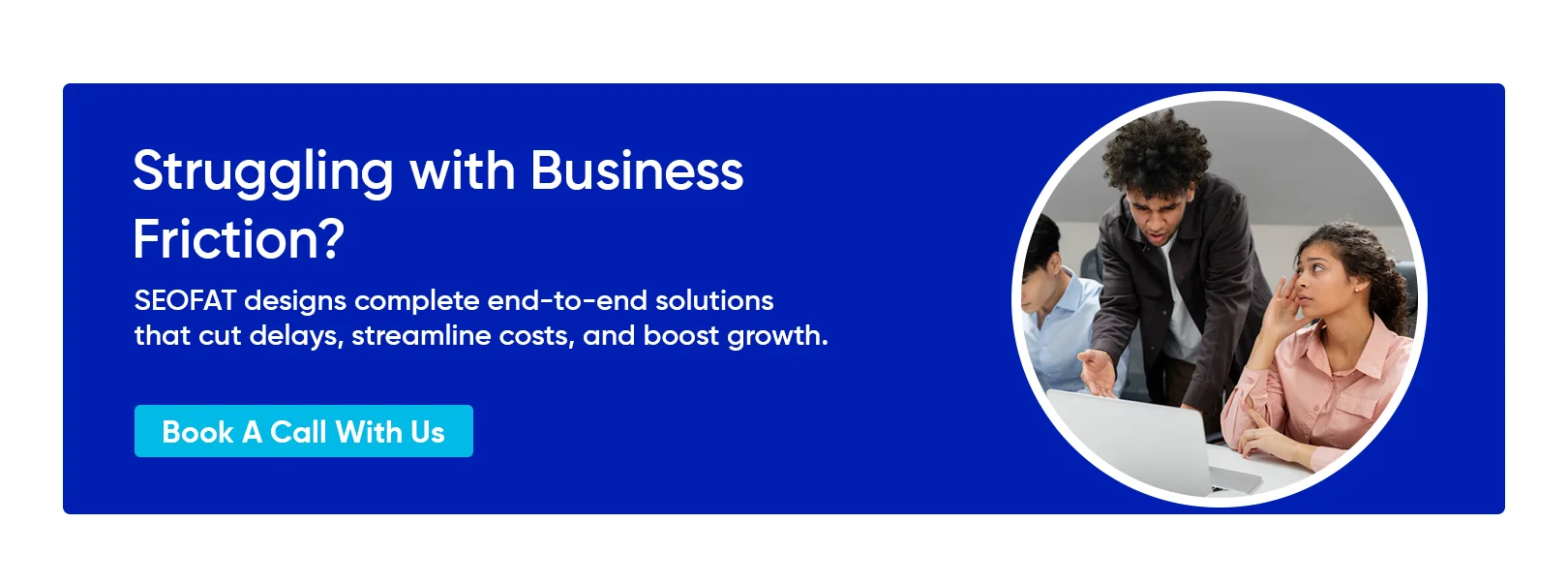 Struggling with Business Friction?

SEOFAT designs complete end-to-end solutions that cut delays, streamline costs, and boost growth.

Book A Call With Us